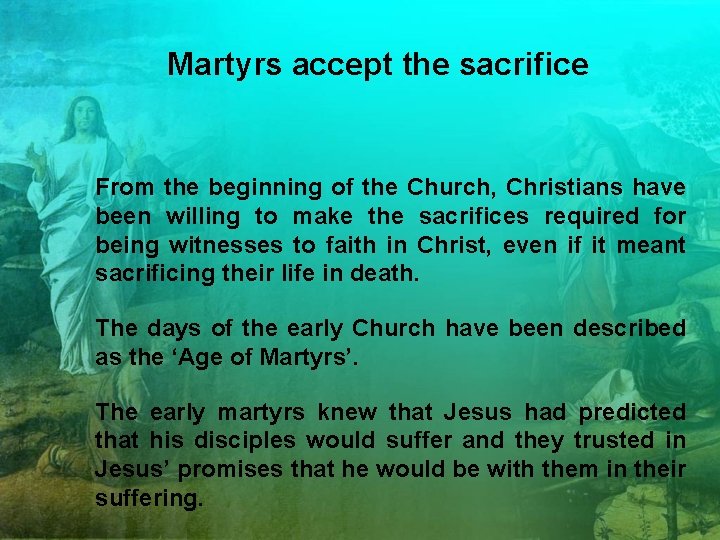 Martyrs accept the sacrifice

From the beginning of the Church, Christians have been willing to make the sacrifices required for being witnesses to faith in Christ, even if it meant sacrificing their life in death.

The days of the early Church have been described as the ‘Age of Martyrs’.

The early martyrs knew that Jesus had predicted that his disciples would suffer and they trusted in Jesus’ promises that he would be with them in their suffering.